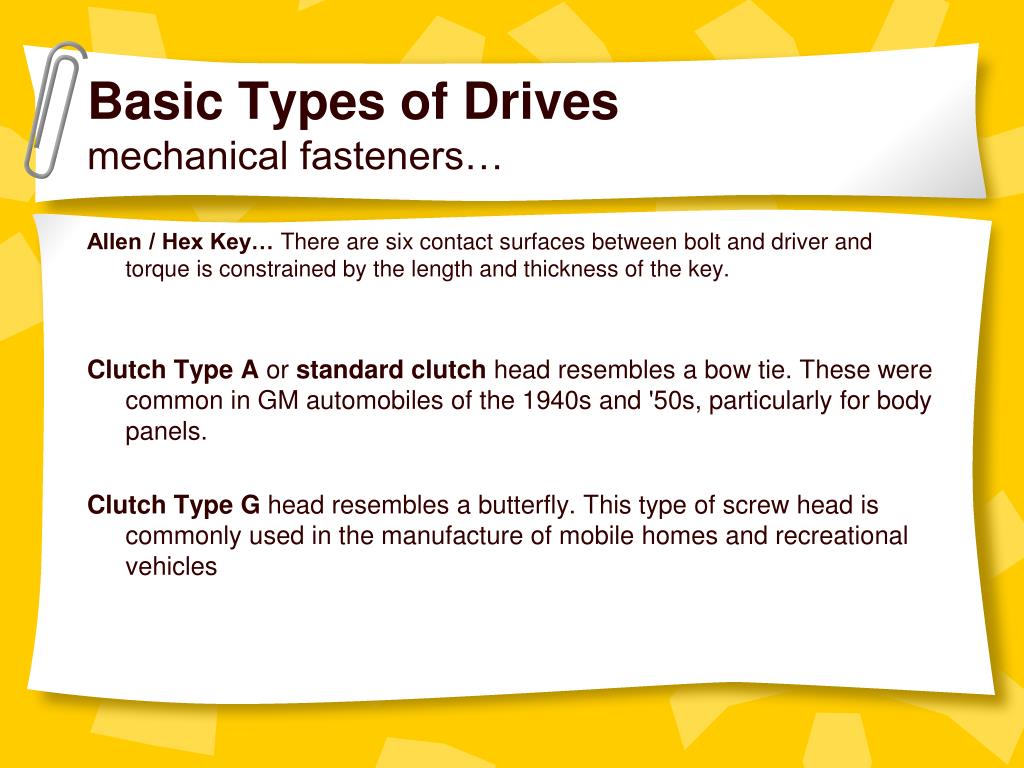 Basic Types of Drives
mechanical fasteners…

Allen / Hex Key… There are six contact surfaces between bolt and driver and torque is constrained by the length and thickness of the key.

Clutch Type A or standard clutch head resembles a bow tie. These were common in GM automobiles of the 1940s and '50s, particularly for body panels.

Clutch Type G head resembles a butterfly. This type of screw head is commonly used in the manufacture of mobile homes and recreational vehicles